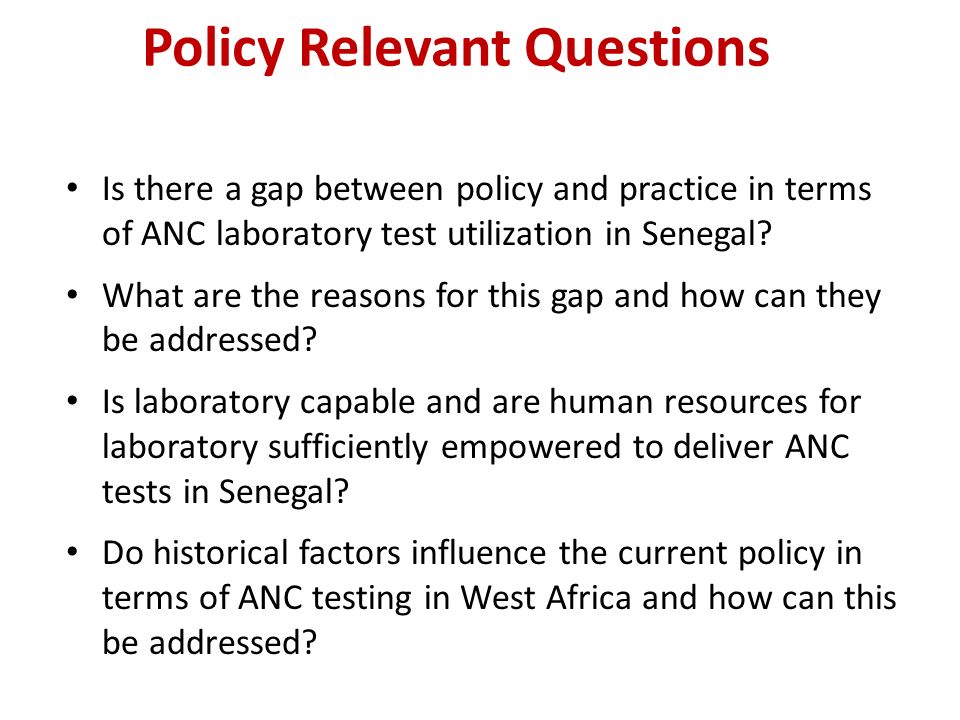 Policy Relevant Questions

• Is there a gap between policy and practice in terms of ANC laboratory test utilization in Senegal?

• What are the reasons for this gap and how can they be addressed?

• Is laboratory capable and are human resources for laboratory sufficiently empowered to deliver ANC tests in Senegal?

• Do historical factors influence the current policy in terms of ANC testing in West Africa and how can this be addressed?